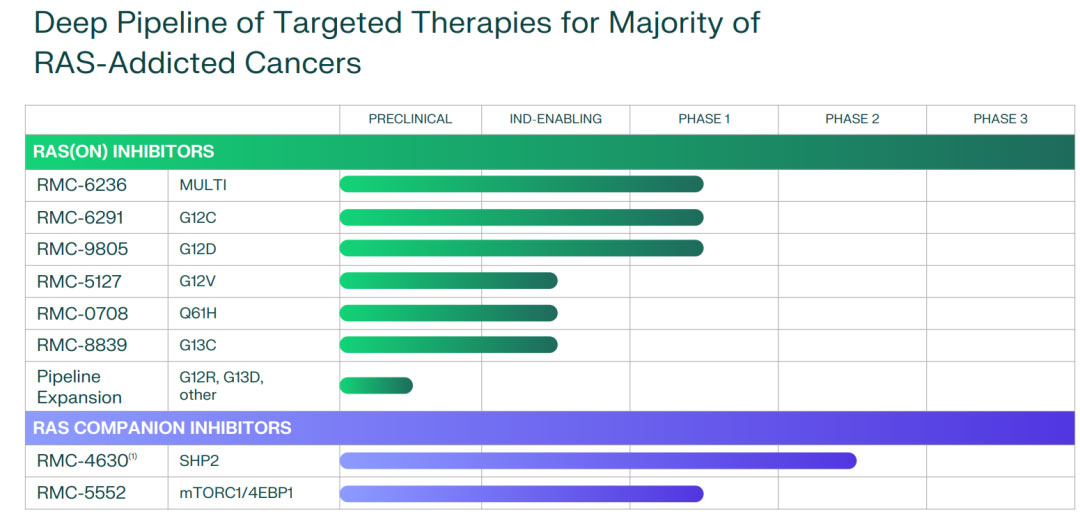 Deep Pipeline of Targeted Therapies for Majority of RAS-Addicted Cancers

| | | PRECLINICAL | IND-ENABLING | PHASE 1 | PHASE 2 | PHASE 3 |
|---|---|---|---|---|---|---|
| RAS(ON) INHIBITORS | | | | | | |
| RMC-6236 | MULTI | | | | | |
| RMC-6291 | G12C | | | | | |
| RMC-9805 | G12D | | | | | |
| RMC-5127 | G12V | | | | | |
| RMC-0708 | Q61H | | | | | |
| RMC-8839 | G13C | | | | | |
| Pipeline Expansion | G12R, G13D, other | | | | | |
| RAS COMPANION INHIBITORS | | | | | | |
| RMC-4630$^{(1)}$ | SHP2 | | | | | |
| RMC-5552 | mTORC1/4EBP1 | | | | | |